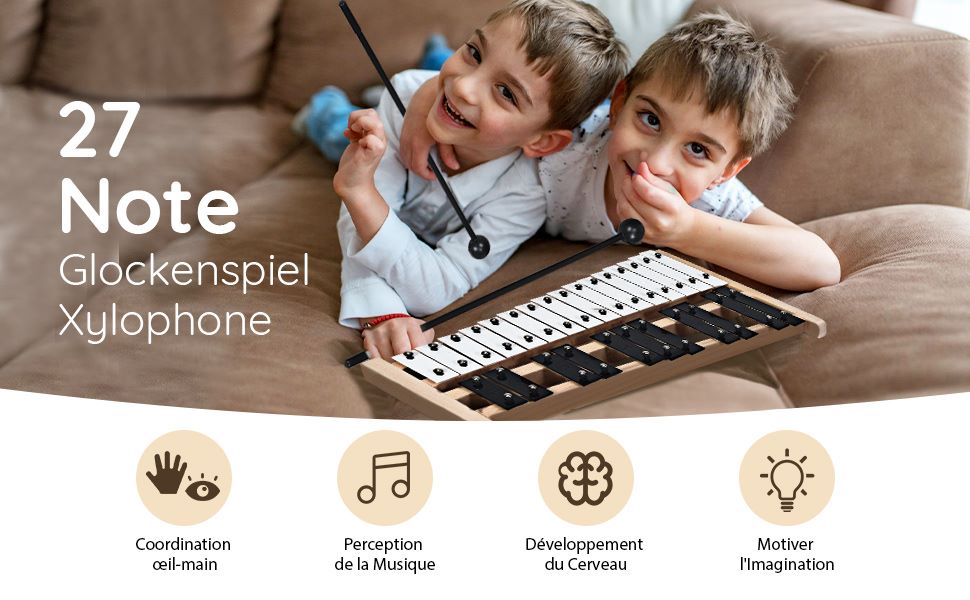 27
Note
Glockenspiel
Xylophone

Coordination
œil-main

Perception
de la Musique

Développement
du Cerveau

Motiver
l'Imagination